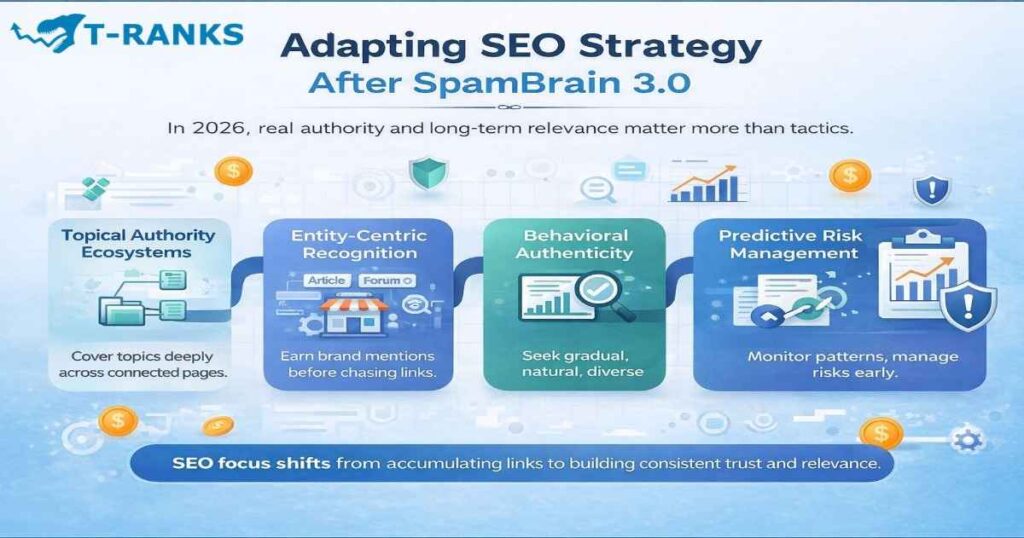 T-RANKS

Adapting SEO Strategy After SpamBrain 3.0

In 2026, real authority and long-term relevance matter more than tactics.

Topical Authority Ecosystems

Cover topics deeply across connected pages.

Entity-Centric Recognition

Article Forum

Earn brand mentions before chasing links.

Behavioral Authenticity

Seek gradual, natural, diverse

Predictive Risk Management

Monitor patterns, manage risks early.

SEO focus shifts from accumulating links to building consistent trust and relevance.